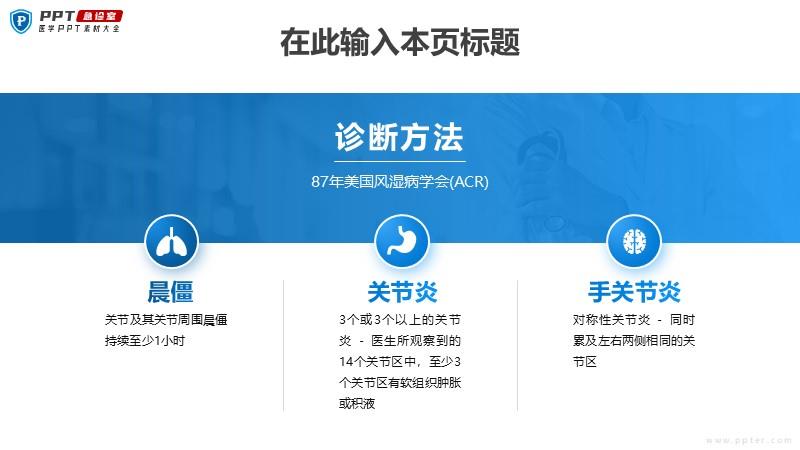 PPT 急诊室
医学PPT素材大全

在此输入本页标题

诊断方法

87年美国风湿病学会(ACR)

晨僵

关节及其关节周围晨僵持续至少1小时

关节炎

3个或3个以上的关节炎 - 医生所观察到的14个关节区中，至少3个关节区有软组织肿胀或积液

手关节炎

对称性关节炎 - 同时累及左右两侧相同的关节区

www.ppter.com